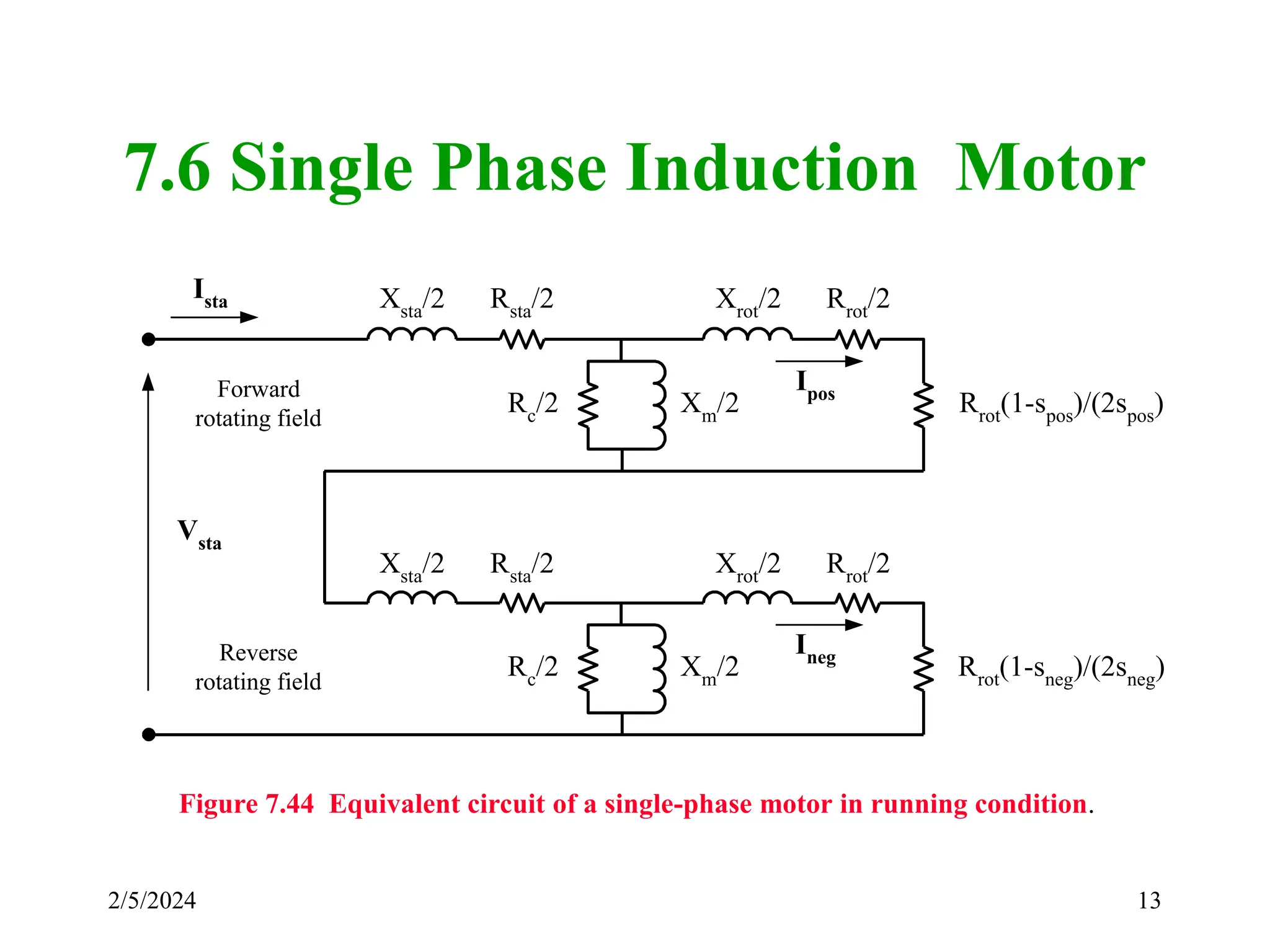 7.6 Single Phase Induction Motor

$I_{sta}$

$X_{sta}/2$ $R_{sta}/2$ $X_{rot}/2$ $R_{rot}/2$

Forward rotating field

$R_c/2$ $X_m/2$ $I_{pos}$ $R_{rot}(1-s_{pos})/(2s_{pos})$

$V_{sta}$

$X_{sta}/2$ $R_{sta}/2$ $X_{rot}/2$ $R_{rot}/2$

Reverse rotating field

$R_c/2$ $X_m/2$ $I_{neg}$ $R_{rot}(1-s_{neg})/(2s_{neg})$

Figure 7.44 Equivalent circuit of a single-phase motor in running condition.

2/5/2024

13